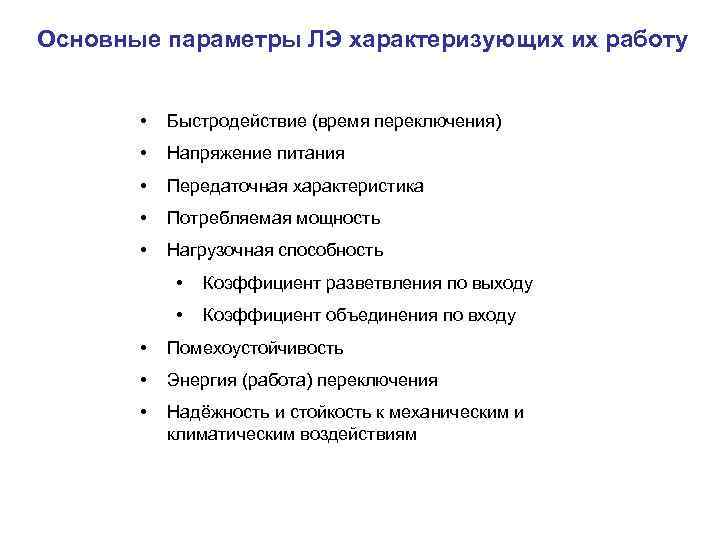 Основные параметры ЛЭ характеризующих их работу

• Быстродействие (время переключения)
• Напряжение питания
• Передаточная характеристика
• Потребляемая мощность
• Нагрузочная способность
  • Коэффициент разветвления по выходу
  • Коэффициент объединения по входу
• Помехоустойчивость
• Энергия (работа) переключения
• Надёжность и стойкость к механическим и климатическим воздействиям